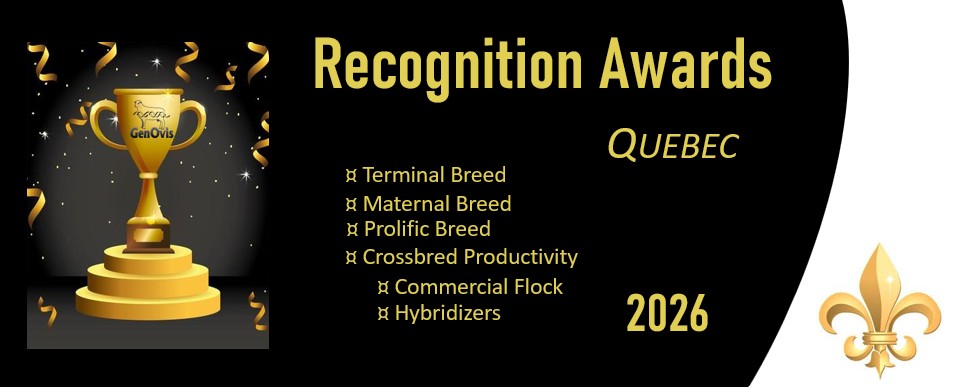 GenOvis

Recognition Awards

QUEBEC

¤ Terminal Breed
¤ Maternal Breed
¤ Prolific Breed
¤ Crossbred Productivity
¤ Commercial Flock
¤ Hybridizers

2026